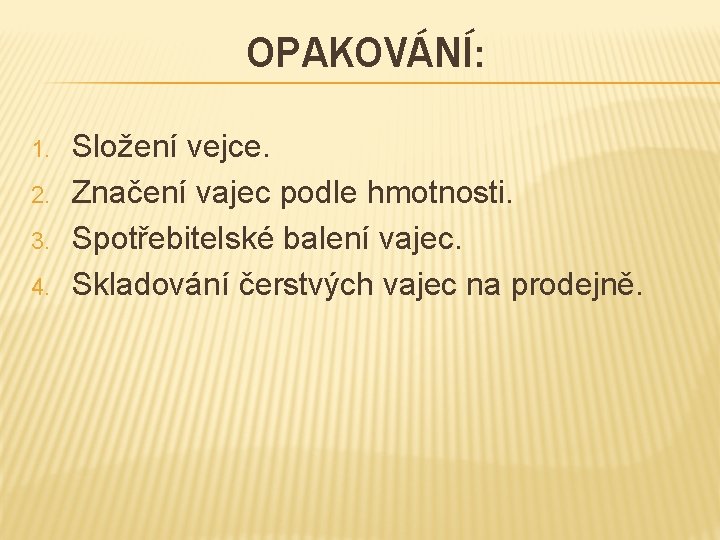 OPAKOVÁNÍ:

1. Složení vejce.
2. Značení vajec podle hmotnosti.
3. Spotřebitelské balení vajec.
4. Skladování čerstvých vajec na prodejně.